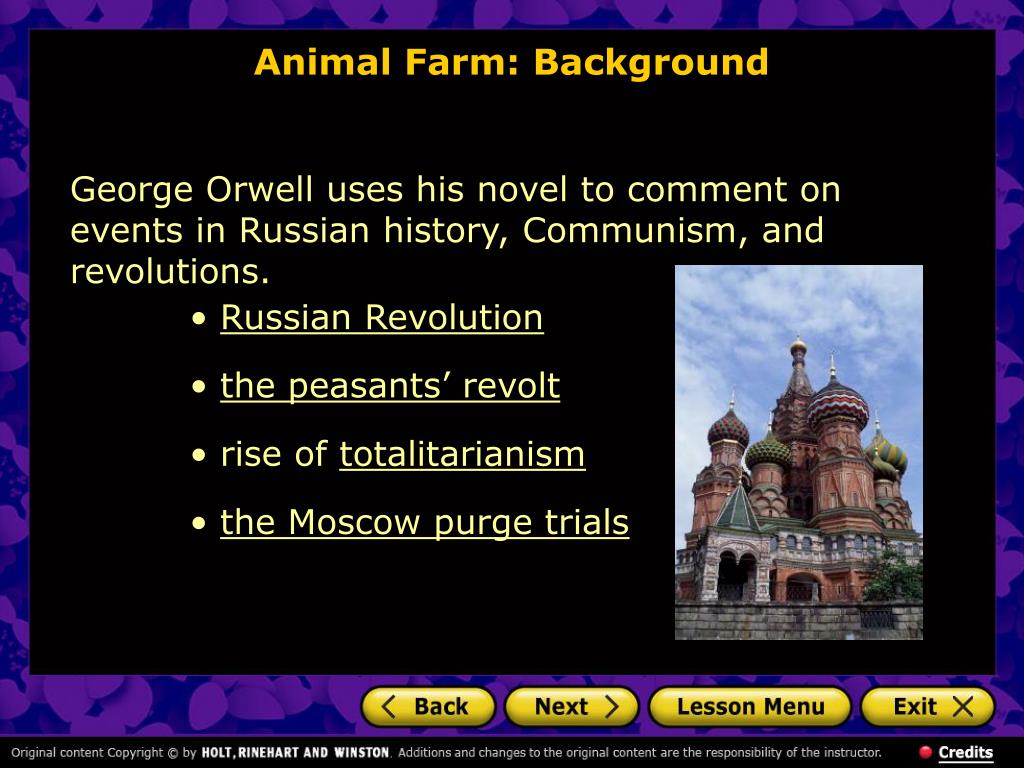 Animal Farm: Background

George Orwell uses his novel to comment on events in Russian history, Communism, and revolutions.

• Russian Revolution

• the peasants' revolt

• rise of totalitarianism

• the Moscow purge trials

Back
Next
Lesson Menu
Exit

Original content Copyright © by HOLT, RINEHART AND WINSTON. Additions and changes to the original content are the responsibility of the instructor.

Credits